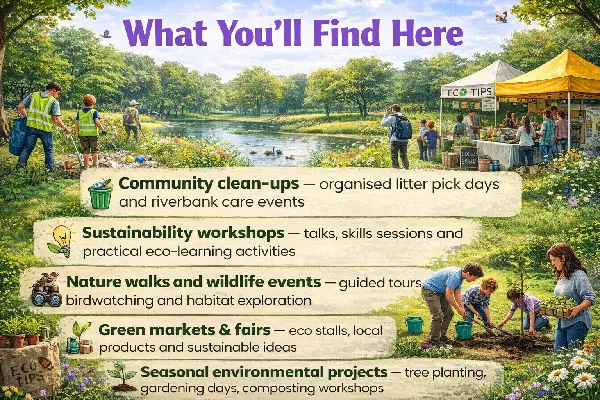 What You'll Find Here

ECO TIPS

Community clean-ups — organised litter pick days and riverbank care events

Sustainability workshops — talks, skills sessions and practical eco-learning activities

Nature walks and wildlife events — guided tours, birdwatching and habitat exploration

Green markets & fairs — eco stalls, local products and sustainable ideas

Seasonal environmental projects — tree planting, gardening days, composting workshops

ECO TIPS